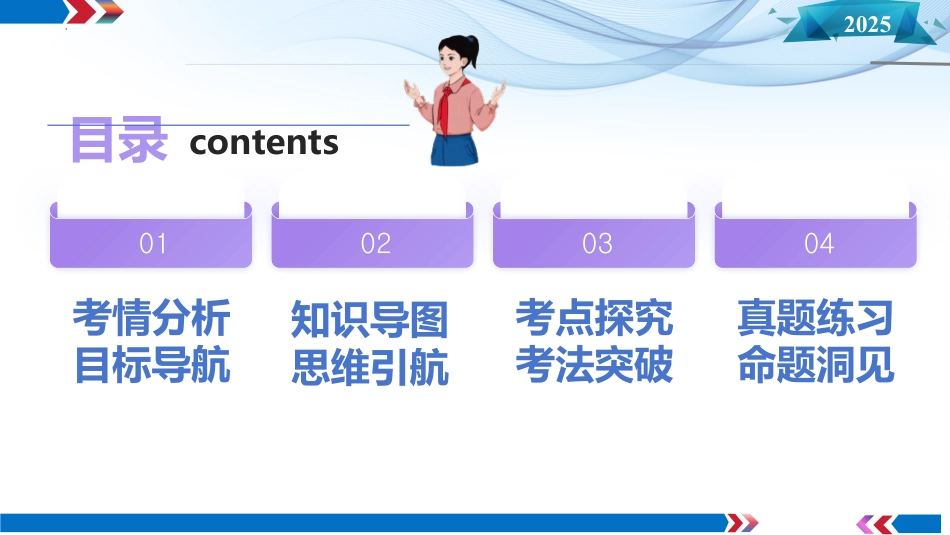 2025

目录 contents

01

考情分析
目标导航

02

知识导图
思维引航

03

考点探究
考法突破

04

真题练习
命题洞见